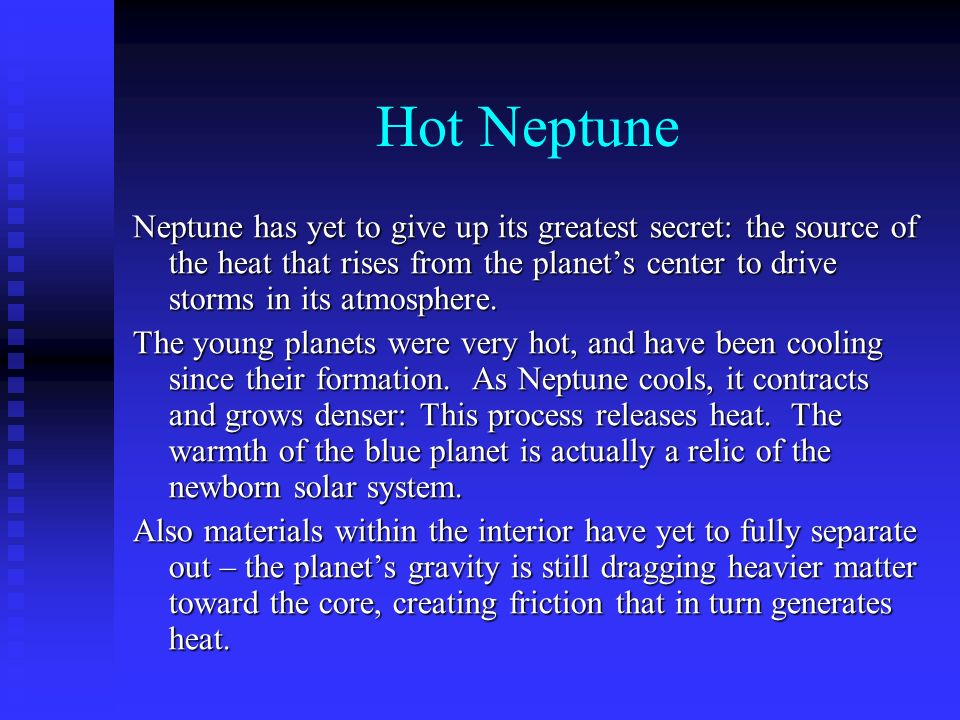 Hot Neptune

Neptune has yet to give up its greatest secret: the source of the heat that rises from the planet’s center to drive storms in its atmosphere.

The young planets were very hot, and have been cooling since their formation. As Neptune cools, it contracts and grows denser: This process releases heat. The warmth of the blue planet is actually a relic of the newborn solar system.

Also materials within the interior have yet to fully separate out – the planet’s gravity is still dragging heavier matter toward the core, creating friction that in turn generates heat.